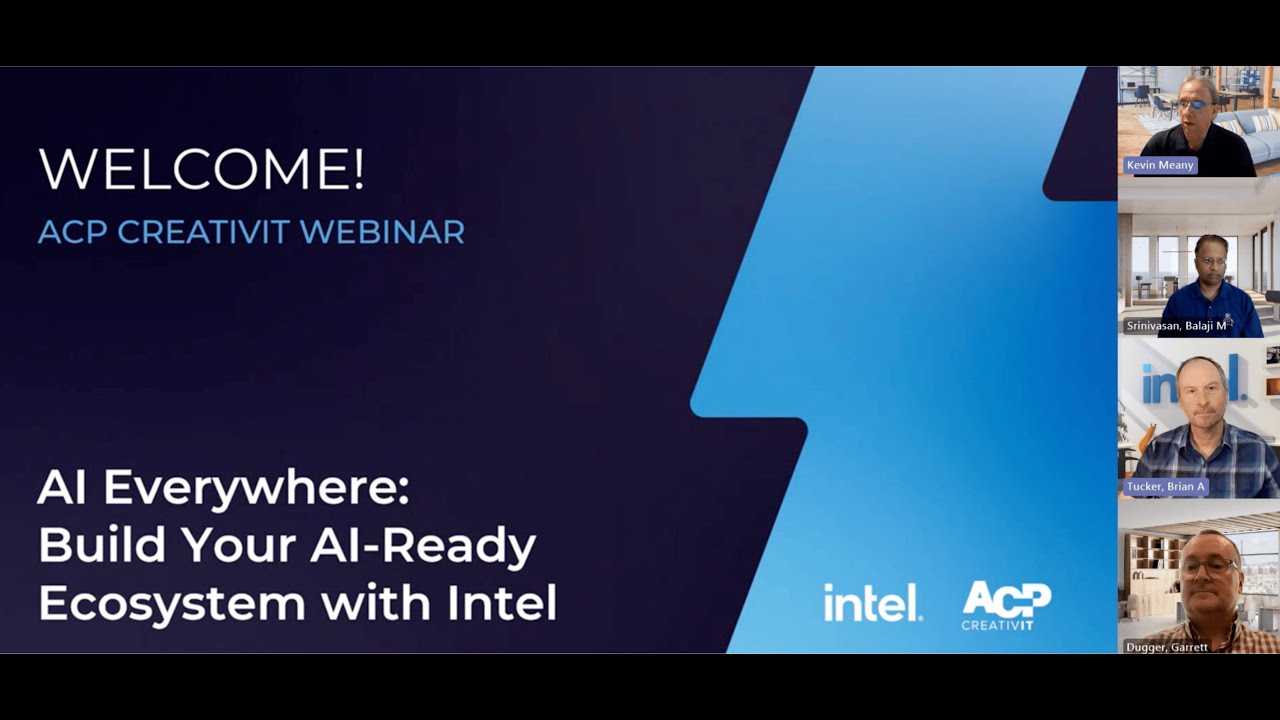 WELCOME!
ACP CREATIVIT WEBINAR

AI Everywhere: Build Your AI-Ready Ecosystem with Intel

intel.

ACP CREATIVIT

Kevin Meany

Srinivasan, Balaji M

intel.

Tucker, Brian A

Dugger, Garrett